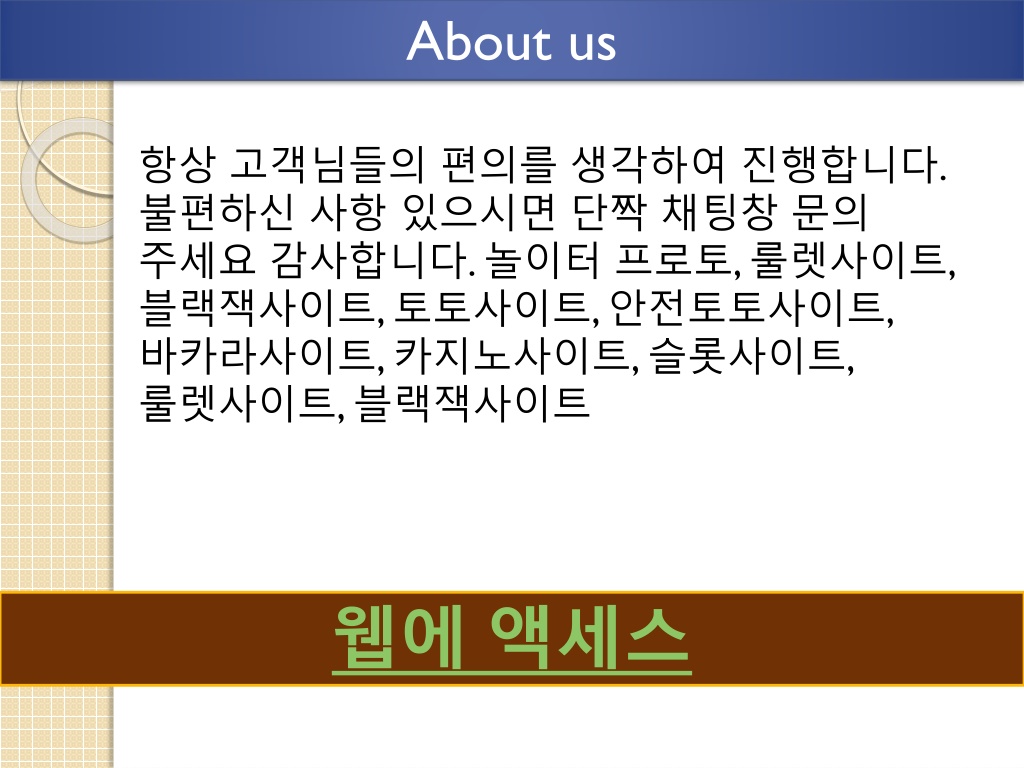 About us

항상 고객님들의 편의를 생각하여 진행합니다. 불편하신 사항 있으시면 단짝 채팅창 문의 주세요 감사합니다. 놀이터 프로토, 룰렛사이트, 블랙잭사이트, 토토사이트, 안전토토사이트, 바카라사이트, 카지노사이트, 슬롯사이트, 룰렛사이트, 블랙잭사이트

웹에 액세스